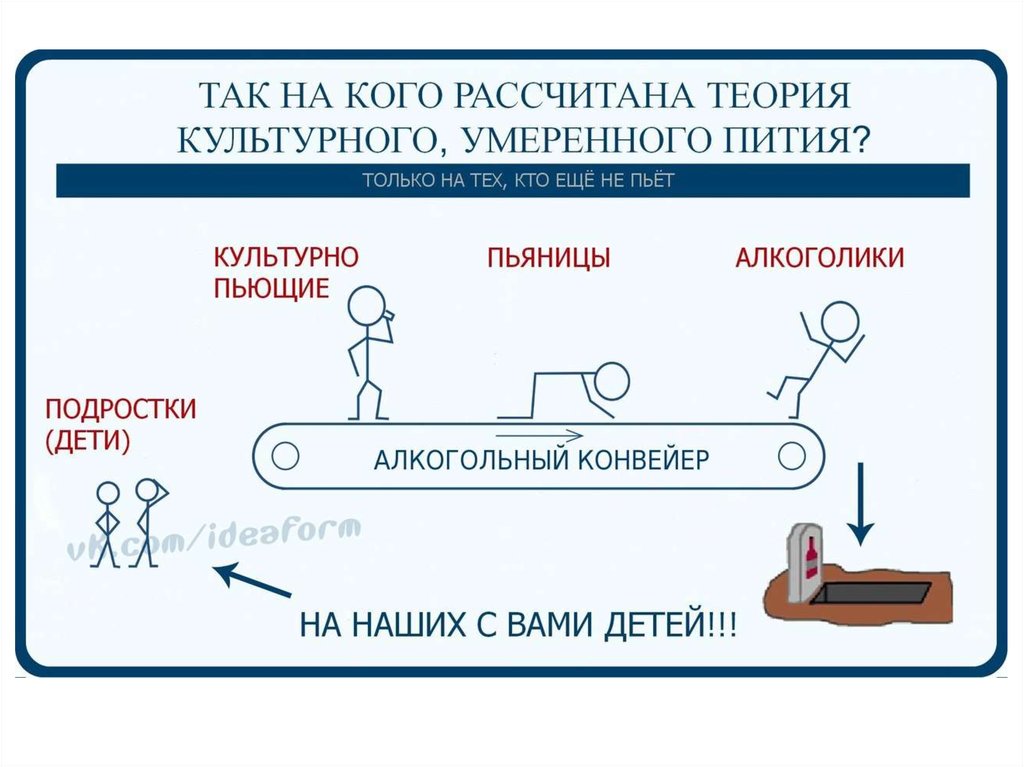 ТАК НА КОГО РАССЧИТАНА ТЕОРИЯ КУЛЬТУРНОГО, УМЕРЕННОГО ПИТИЯ?

ТОЛЬКО НА ТЕХ, КТО ЕЩЁ НЕ ПЬЁТ

КУЛЬТУРНО ПЬЮЩИЕ

ПЬЯНИЦЫ

АЛКОГОЛИКИ

ПОДРОСТКИ (ДЕТИ)

АЛКОГОЛЬНЫЙ КОНВЕЙЕР

vk.com/ideaform

НА НАШИХ С ВАМИ ДЕТЕЙ!!!